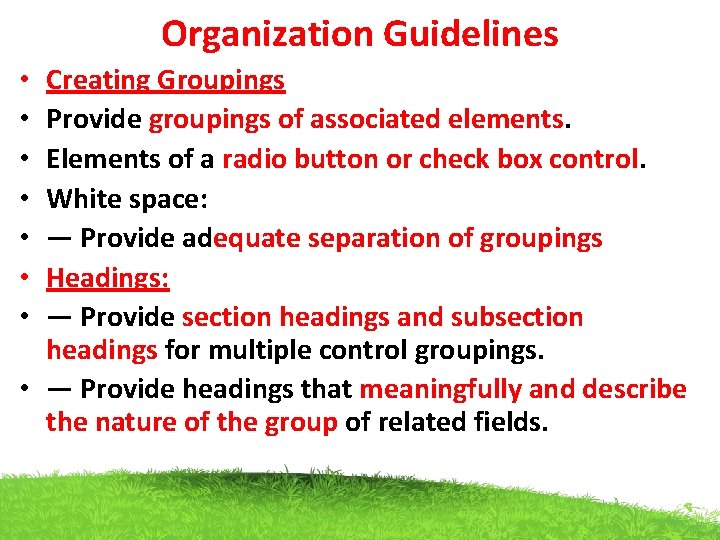 Organization Guidelines

• Creating Groupings
• Provide groupings of associated elements.
• Elements of a radio button or check box control.
• White space:
• — Provide adequate separation of groupings
• Headings:
• — Provide section headings and subsection headings for multiple control groupings.
• — Provide headings that meaningfully and describe the nature of the group of related fields.